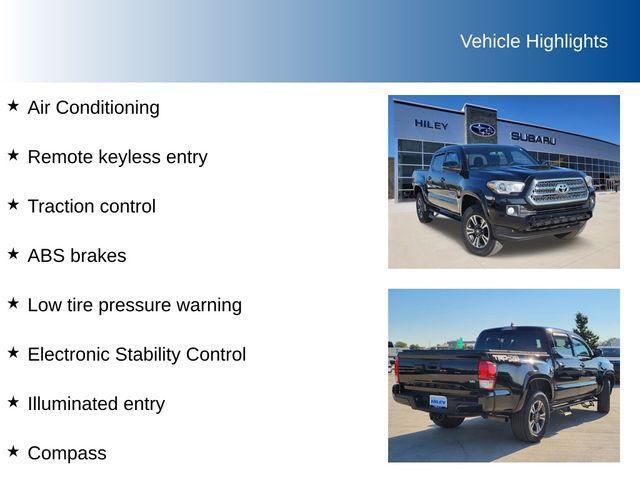 Vehicle Highlights

★ Air Conditioning

★ Remote keyless entry

★ Traction control

★ ABS brakes

★ Low tire pressure warning

★ Electronic Stability Control

★ Illuminated entry

★ Compass

HILEY

SUBARU

TRD

HILEY